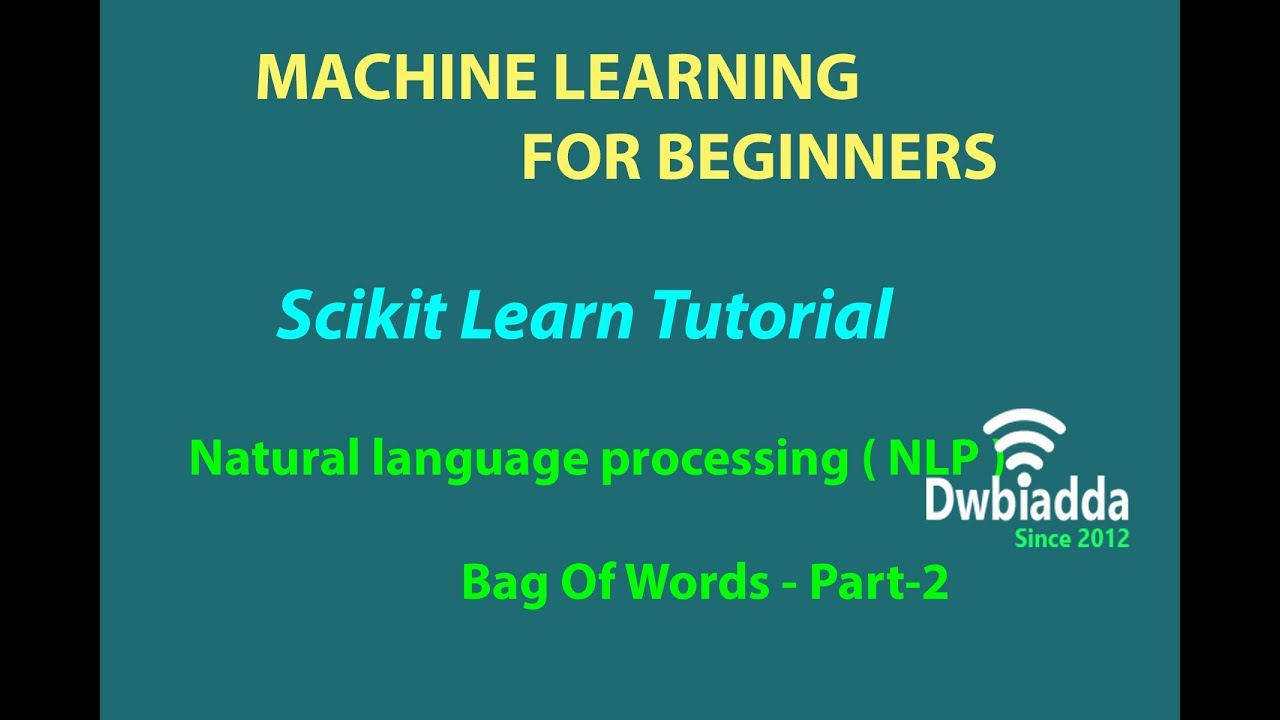 MACHINE LEARNING
FOR BEGINNERS

Scikit Learn Tutorial

Natural language processing ( NLP )

Dwbiadda
Since 2012

Bag Of Words - Part-2